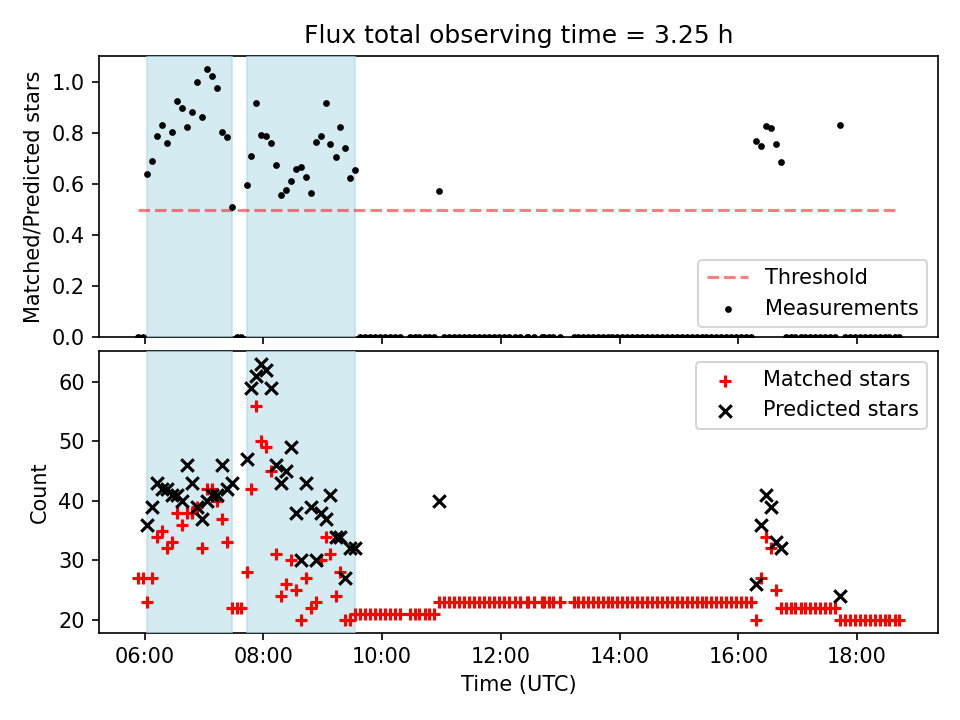 Flux total observing time = 3.25 h

Matched/Predicted stars

1.0
0.8
0.6
0.4
0.2
0.0

Threshold
Measurements

Count

60
50
40
30
20

Matched stars
Predicted stars

06:00
08:00
10:00
12:00
14:00
16:00
18:00

Time (UTC)